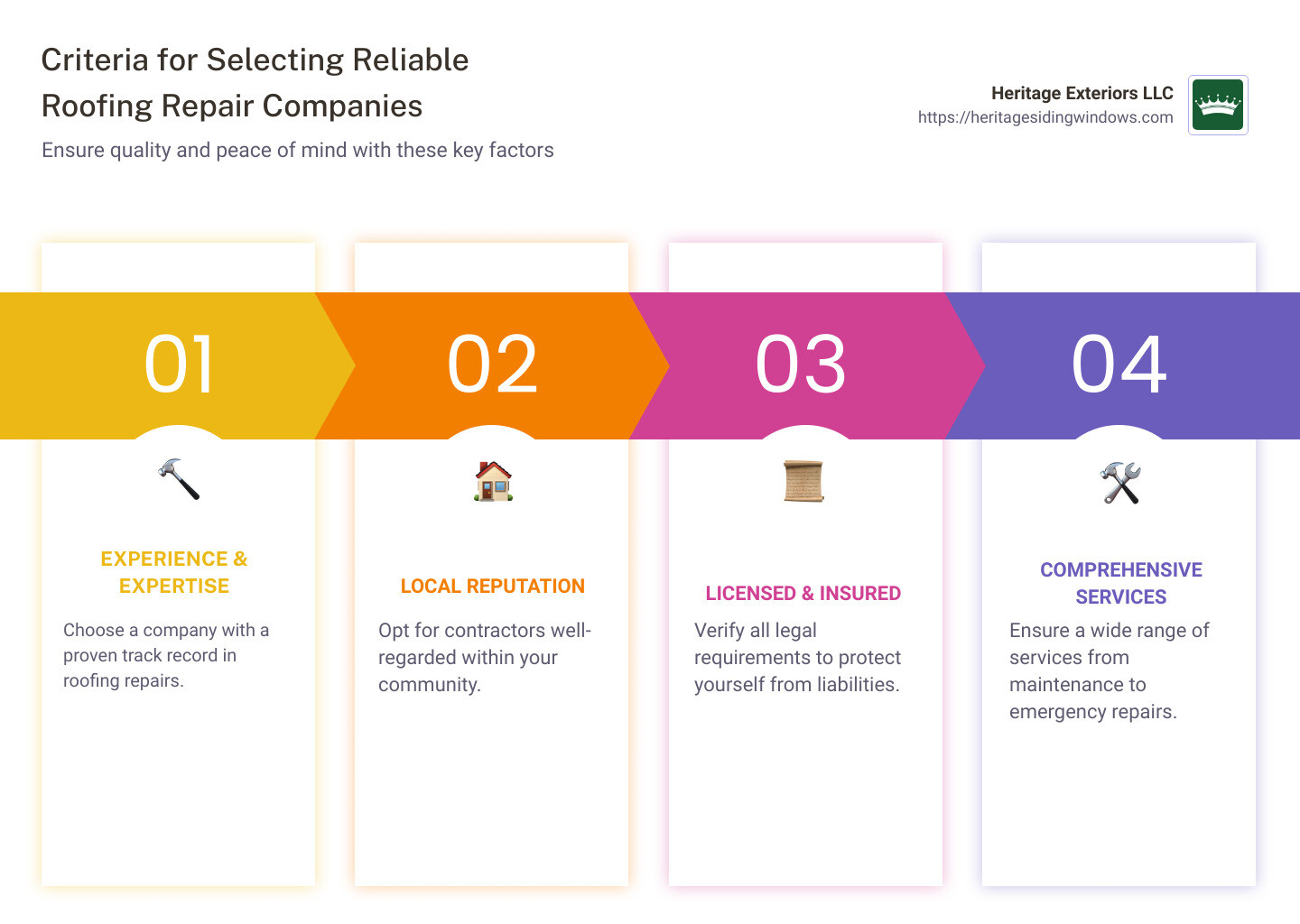 Criteria for Selecting Reliable Roofing Repair Companies

Ensure quality and peace of mind with these key factors

Heritage Exteriors LLC
https://heritagesidingwindows.com

01

EXPERIENCE & EXPERTISE

Choose a company with a proven track record in roofing repairs.

02

LOCAL REPUTATION

Opt for contractors well-regarded within your community.

03

LICENSED & INSURED

Verify all legal requirements to protect yourself from liabilities.

04

COMPREHENSIVE SERVICES

Ensure a wide range of services from maintenance to emergency repairs.